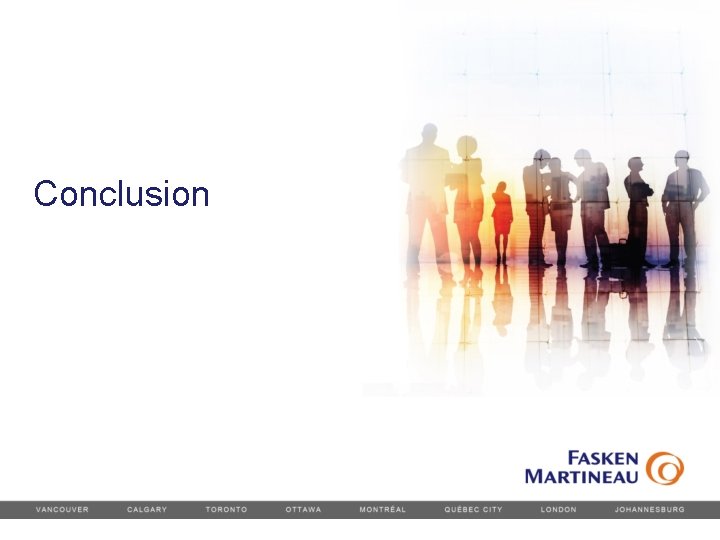 Conclusion

FASKEN
MARTINEAU

VANCOUVER CALGARY TORONTO OTTAWA MONTRÉAL QUÉBEC CITY LONDON JOHANNESBURG